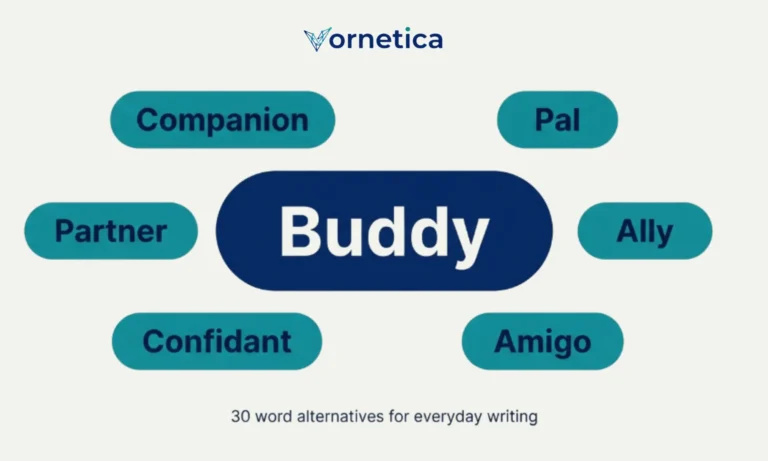 Vornetica

Companion

Pal

Partner

Buddy

Ally

Confidant

Amigo

30 word alternatives for everyday writing